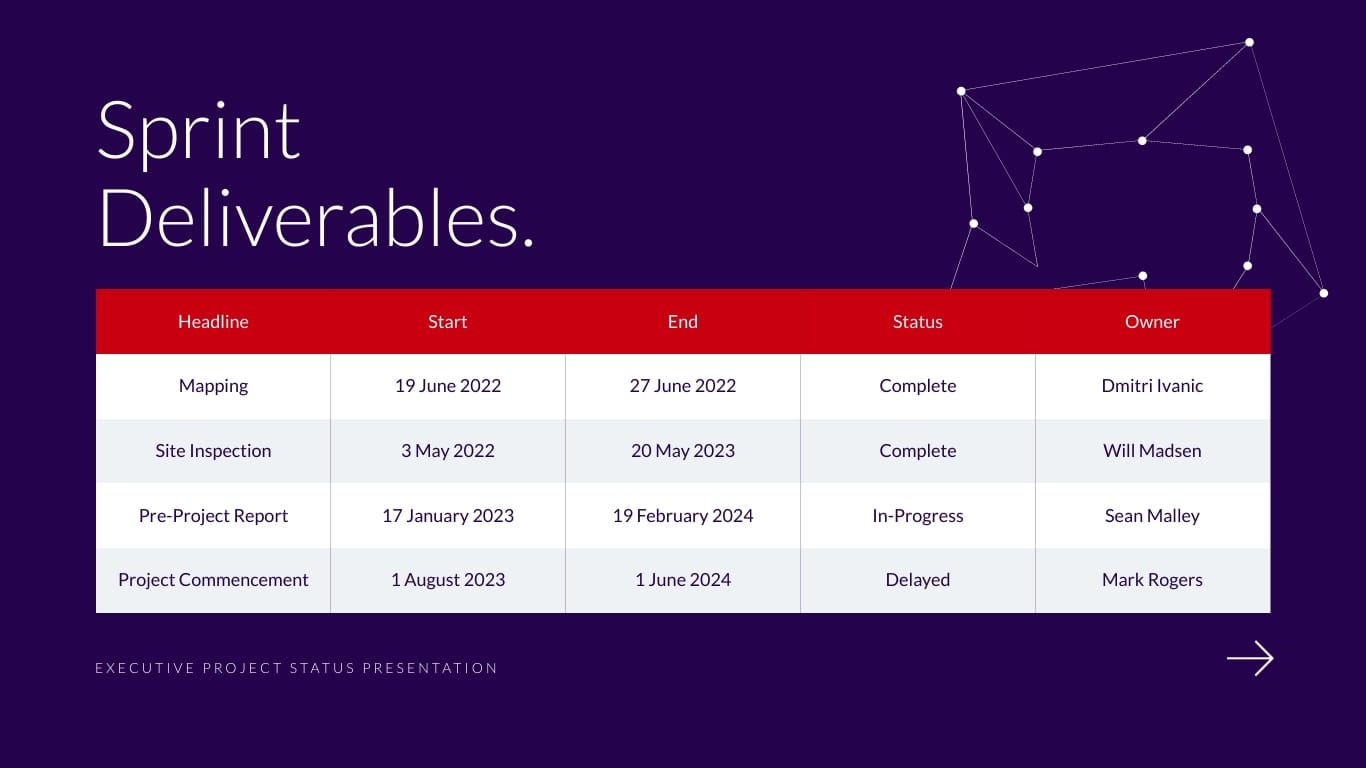 Sprint Deliverables.

| Headline | Start | End | Status | Owner |
|---|---|---|---|---|
| Mapping | 19 June 2022 | 27 June 2022 | Complete | Dmitri Ivanic |
| Site Inspection | 3 May 2022 | 20 May 2023 | Complete | Will Madsen |
| Pre-Project Report | 17 January 2023 | 19 February 2024 | In-Progress | Sean Malley |
| Project Commencement | 1 August 2023 | 1 June 2024 | Delayed | Mark Rogers |

EXECUTIVE PROJECT STATUS PRESENTATION